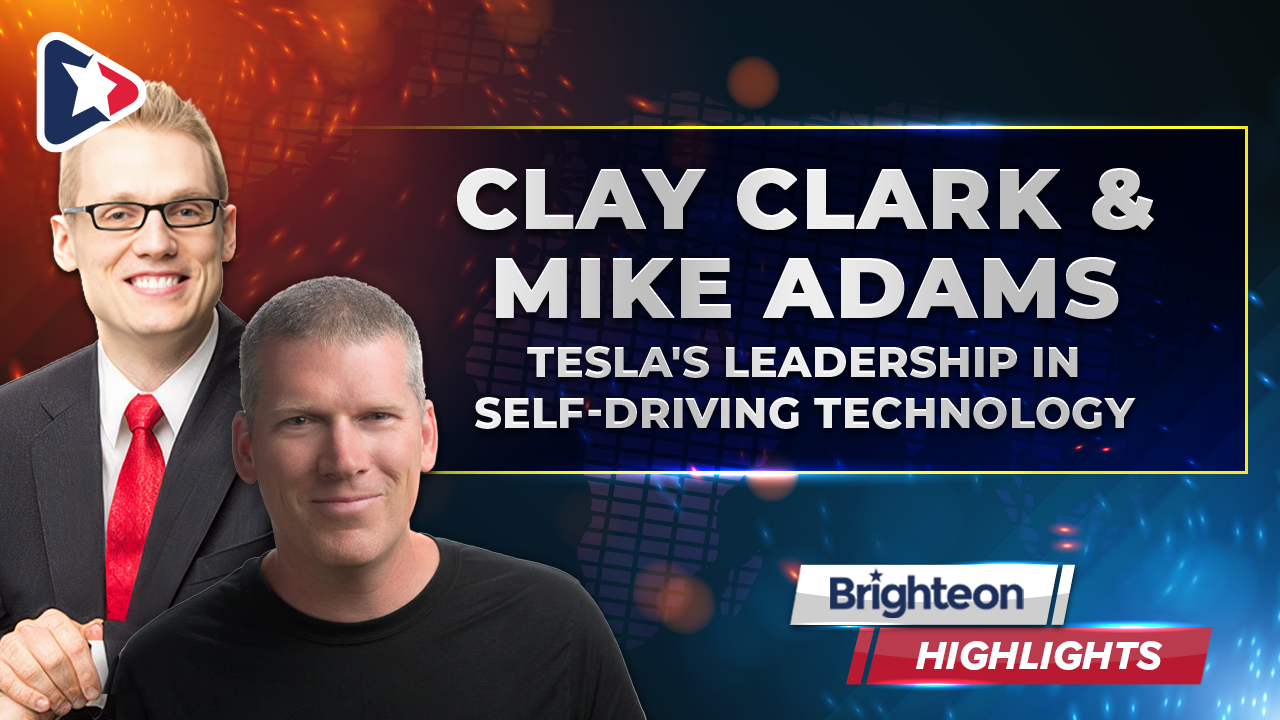 CLAY CLARK & MIKE ADAMS
TESLA'S LEADERSHIP IN SELF-DRIVING TECHNOLOGY

Brighteon
HIGHLIGHTS